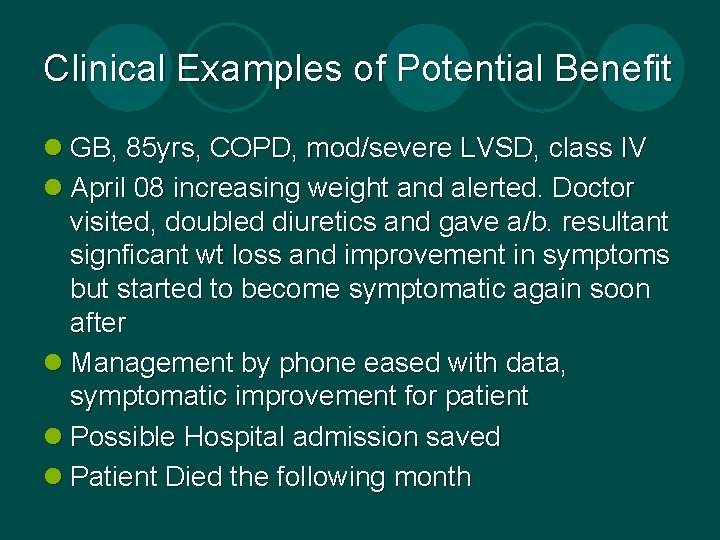 Clinical Examples of Potential Benefit

- GB, 85yrs, COPD, mod/severe LVSD, class IV
- April 08 increasing weight and alerted. Doctor visited, doubled diuretics and gave a/b. resultant signficant wt loss and improvement in symptoms but started to become symptomatic again soon after
- Management by phone eased with data, symptomatic improvement for patient
- Possible Hospital admission saved
- Patient Died the following month